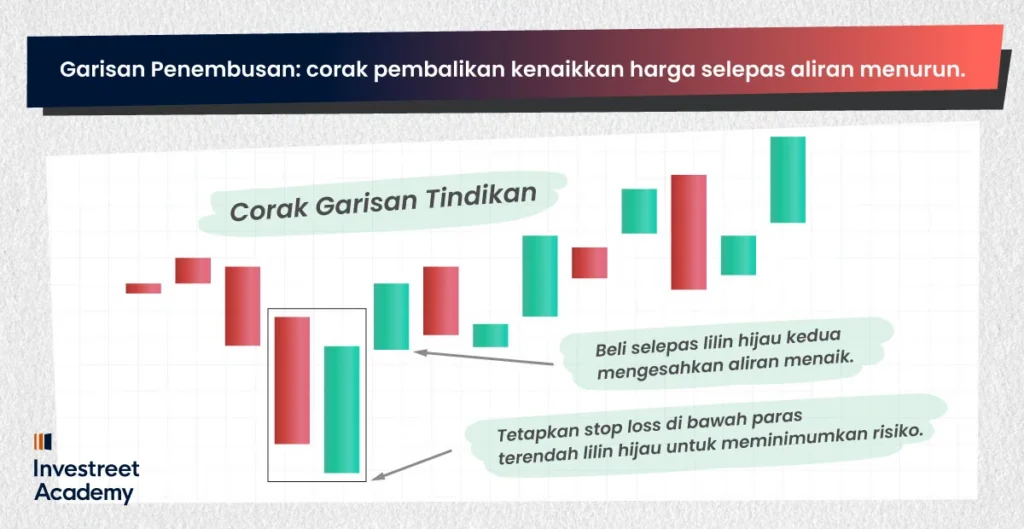 Garisan Penembusan: corak pembalikan kenaikkan harga selepas aliran menurun.

Corak Garisan Tindikan

Beli selepas lilin hijau kedua mengesahkan aliran menaik.

Tetapkan stop loss di bawah paras terendah lilin hijau untuk meminimumkan risiko.

Investreet Academy